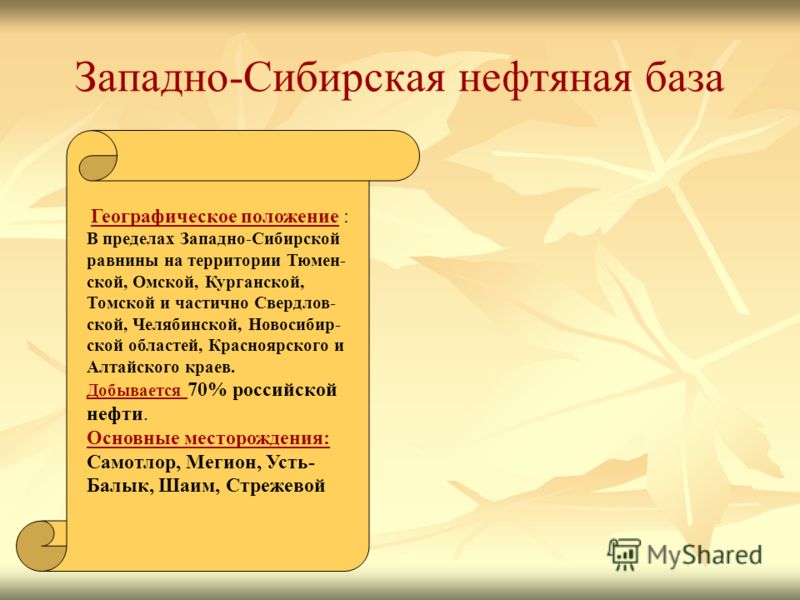 Западно-Сибирская нефтяная база

Географическое положение : В пределах Западно-Сибирской равнины на территории Тюменской, Омской, Курганской, Томской и частично Свердловской, Челябинской, Новосибирской областей, Красноярского и Алтайского краев.
Добывается 70% российской нефти.
Основные месторождения: Самотлор, Мегион, Усть-Балык, Шаим, Стрежевой

MyShared